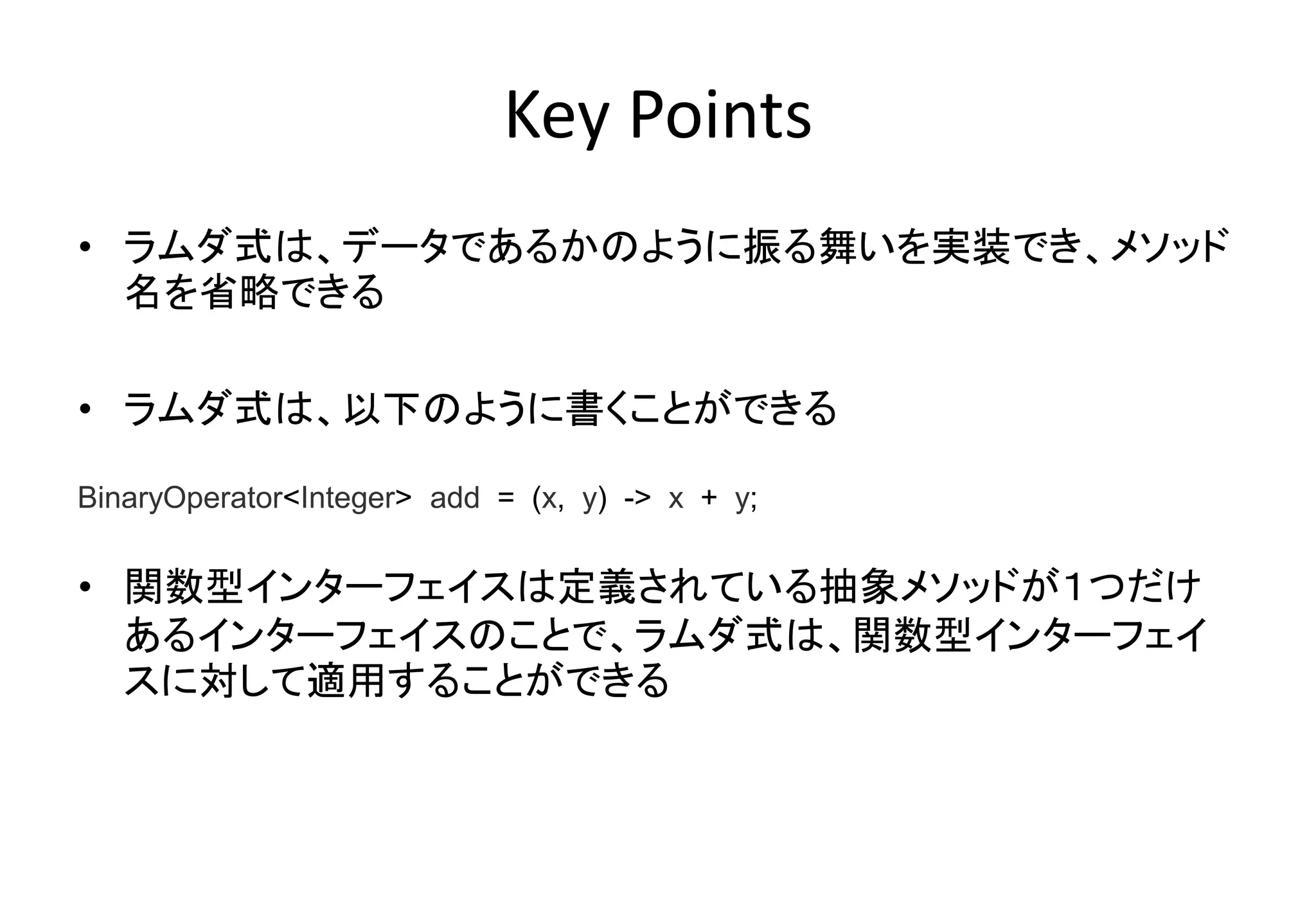 Key Points

• ラムダ式は、データであるかのように振る舞いを実装でき、メソッド名を省略できる

• ラムダ式は、以下のように書くことができる

BinaryOperator<Integer> add = (x, y) -> x + y;

• 関数型インターフェイスは定義されている抽象メソッドが１つだけあるインターフェイスのことで、ラムダ式は、関数型インターフェイスに対して適用することができる